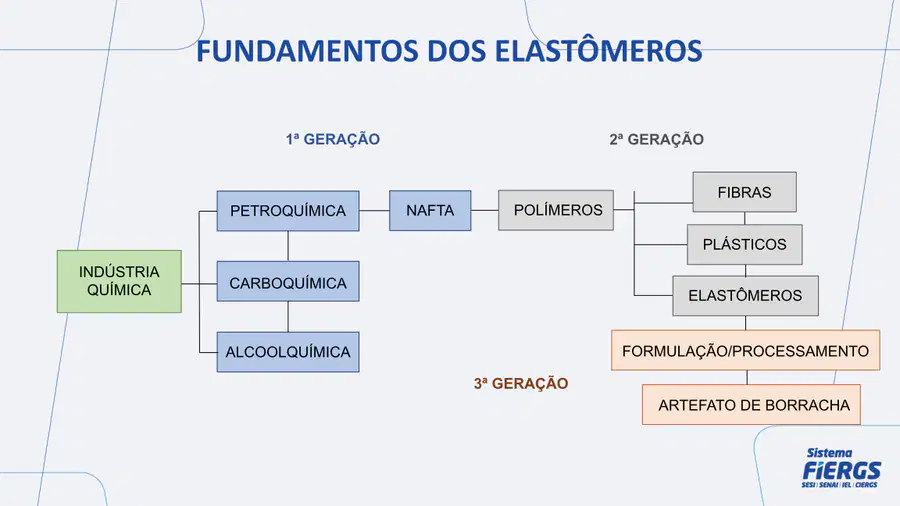 FUNDAMENTOS DOS ELASTÔMEROS

1ª GERAÇÃO

2ª GERAÇÃO

INDÚSTRIA QUÍMICA

PETROQUÍMICA

CARBOQUÍMICA

ALCOOLQUÍMICA

NAFTA

POLÍMEROS

FIBRAS

PLÁSTICOS

ELASTÔMEROS

FORMULAÇÃO/PROCESSAMENTO

ARTEFATO DE BORRACHA

3ª GERAÇÃO

Sistema
FIERGS
SESI | SENAI | IEL | CIERGS